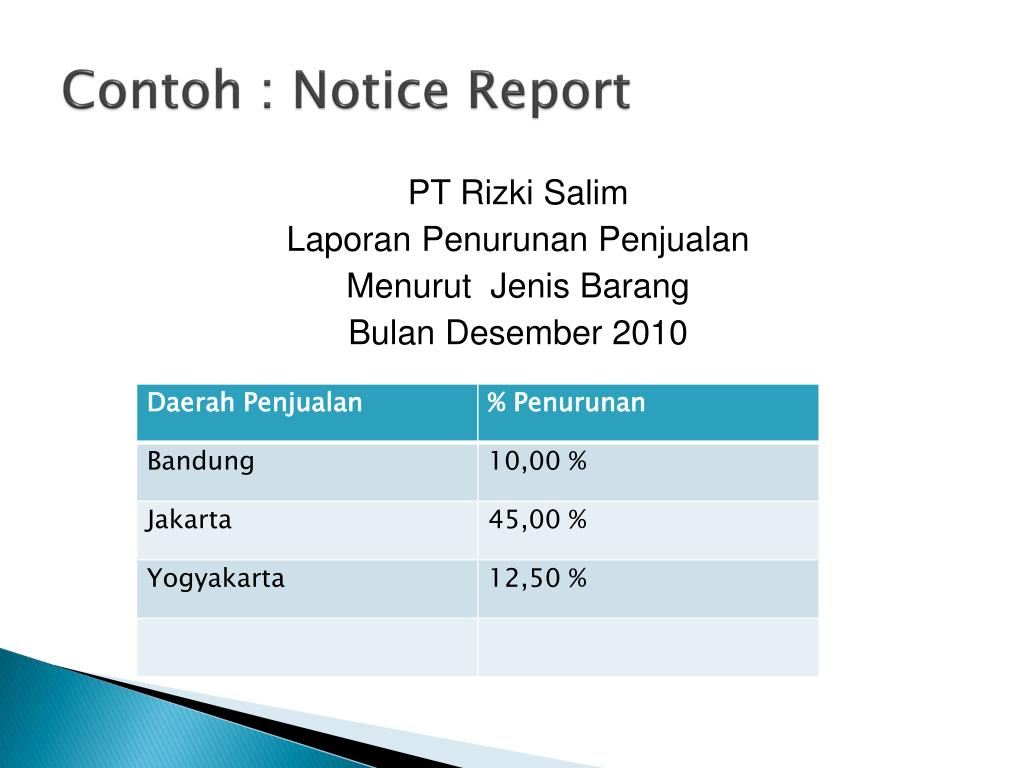 Contoh : Notice Report

PT Rizki Salim
Laporan Penurunan Penjualan
Menurut Jenis Barang
Bulan Desember 2010

| Daerah Penjualan | % Penurunan |
|---|---|
| Bandung | 10,00 % |
| Jakarta | 45,00 % |
| Yogyakarta | 12,50 % |
| | |